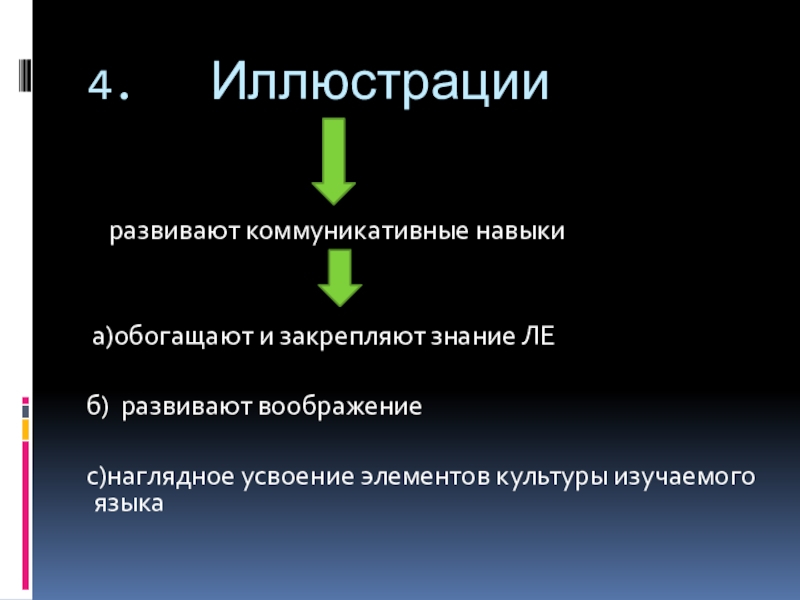 4. Иллюстрации

развивают коммуникативные навыки

а)обогащают и закрепляют знание ЛЕ

б) развивают воображение

с)наглядное усвоение элементов культуры изучаемого языка